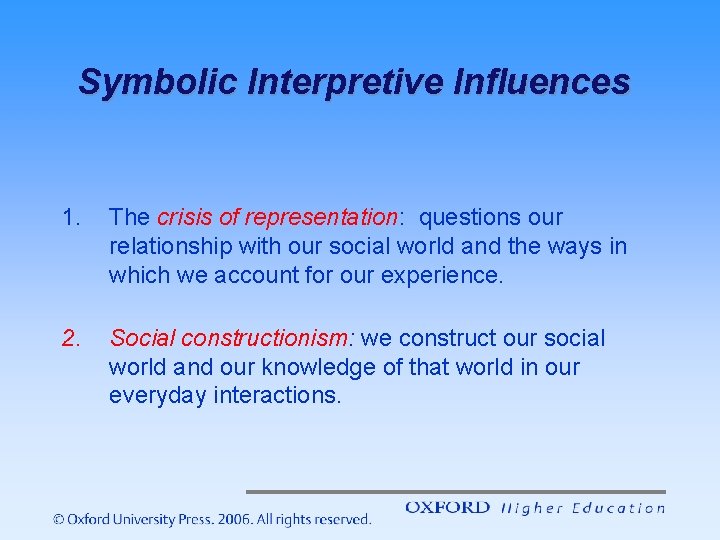 Symbolic Interpretive Influences

1. The crisis of representation: questions our relationship with our social world and the ways in which we account for our experience.

2. Social constructionism: we construct our social world and our knowledge of that world in our everyday interactions.

© Oxford University Press. 2006. All rights reserved.

OXFORD Higher Education